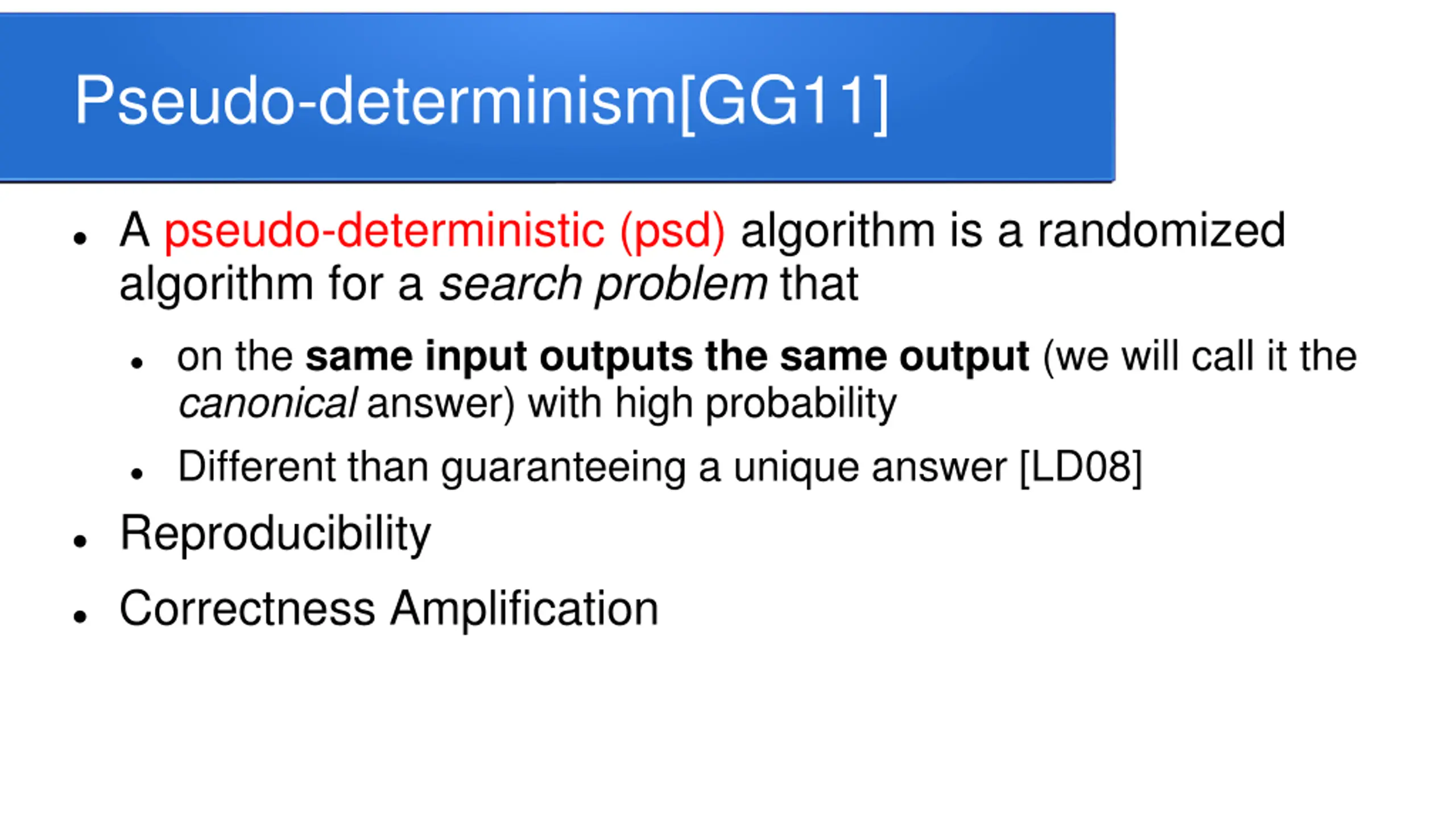 Pseudo-determinism[GG11]

• A pseudo-deterministic (psd) algorithm is a randomized algorithm for a search problem that

• on the same input outputs the same output (we will call it the canonical answer) with high probability

• Different than guaranteeing a unique answer [LD08]

• Reproducibility

• Correctness Amplification